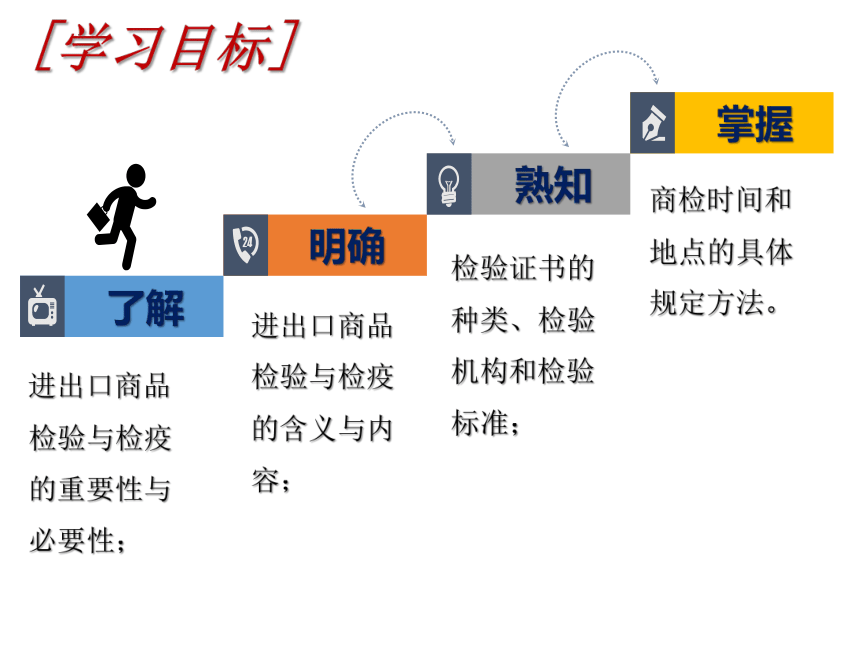 [学习目标]

了解

进出口商品检验与检疫的重要性与必要性；

24

明确

进出口商品检验与检疫的含义与内容；

熟知

检验证书的种类、检验机构和检验标准；

掌握

商检时间和地点的具体规定方法。